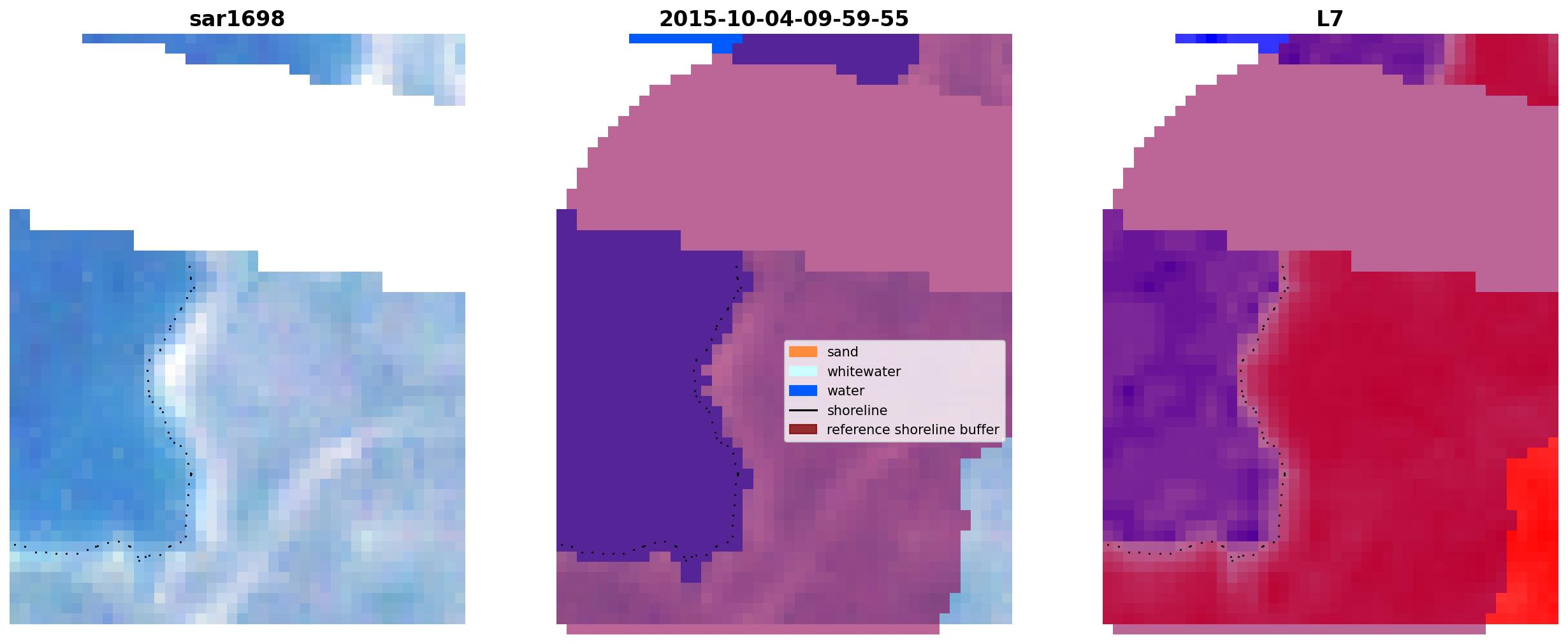 sar1698

2015-10-04-09-59-55

L7

sand
whitewater
water
shoreline
reference shoreline buffer